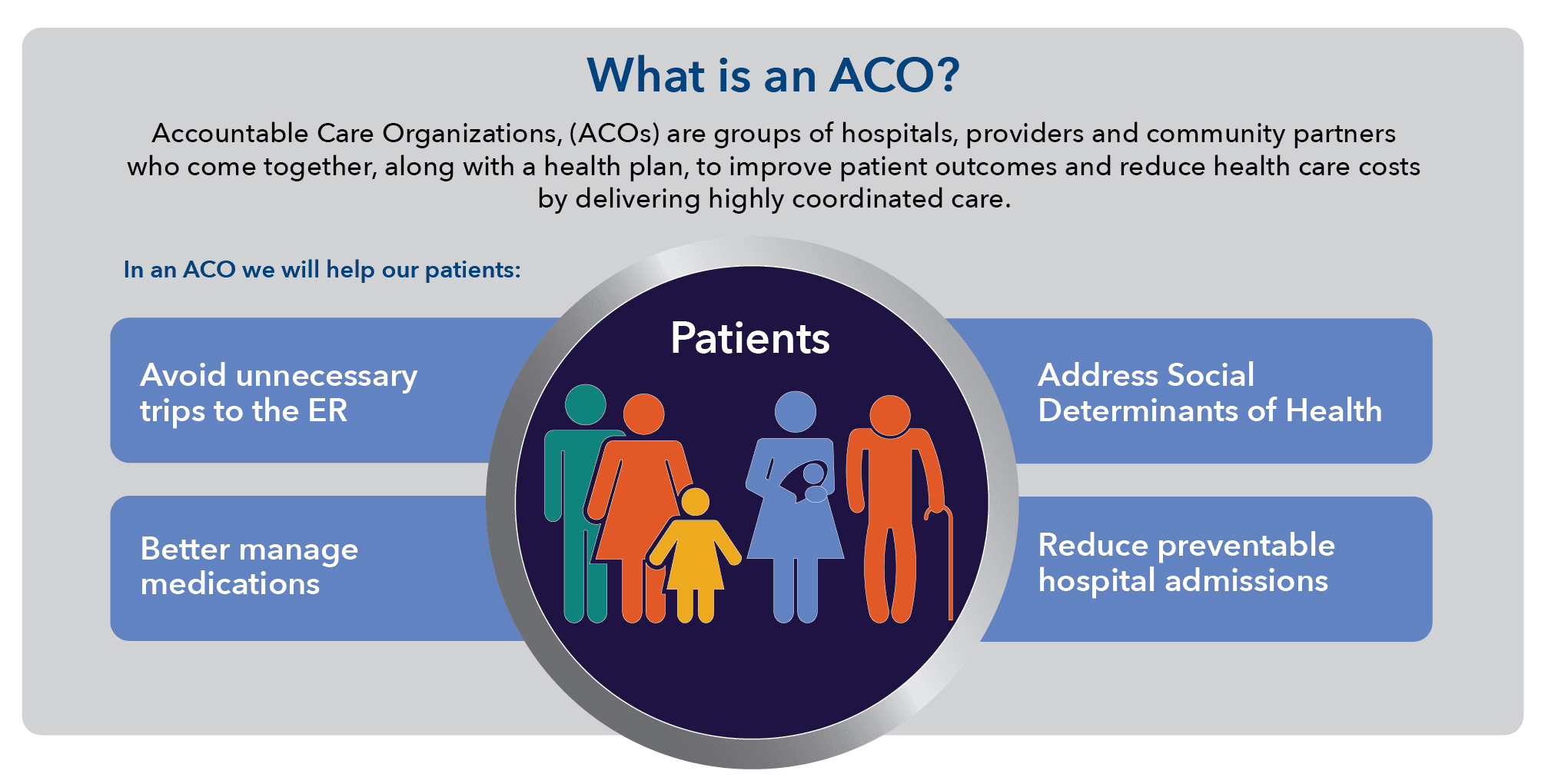 What is an ACO?

Accountable Care Organizations, (ACOs) are groups of hospitals, providers and community partners who come together, along with a health plan, to improve patient outcomes and reduce health care costs by delivering highly coordinated care.

In an ACO we will help our patients:

Avoid unnecessary trips to the ER

Better manage medications

Patients

Address Social Determinants of Health

Reduce preventable hospital admissions